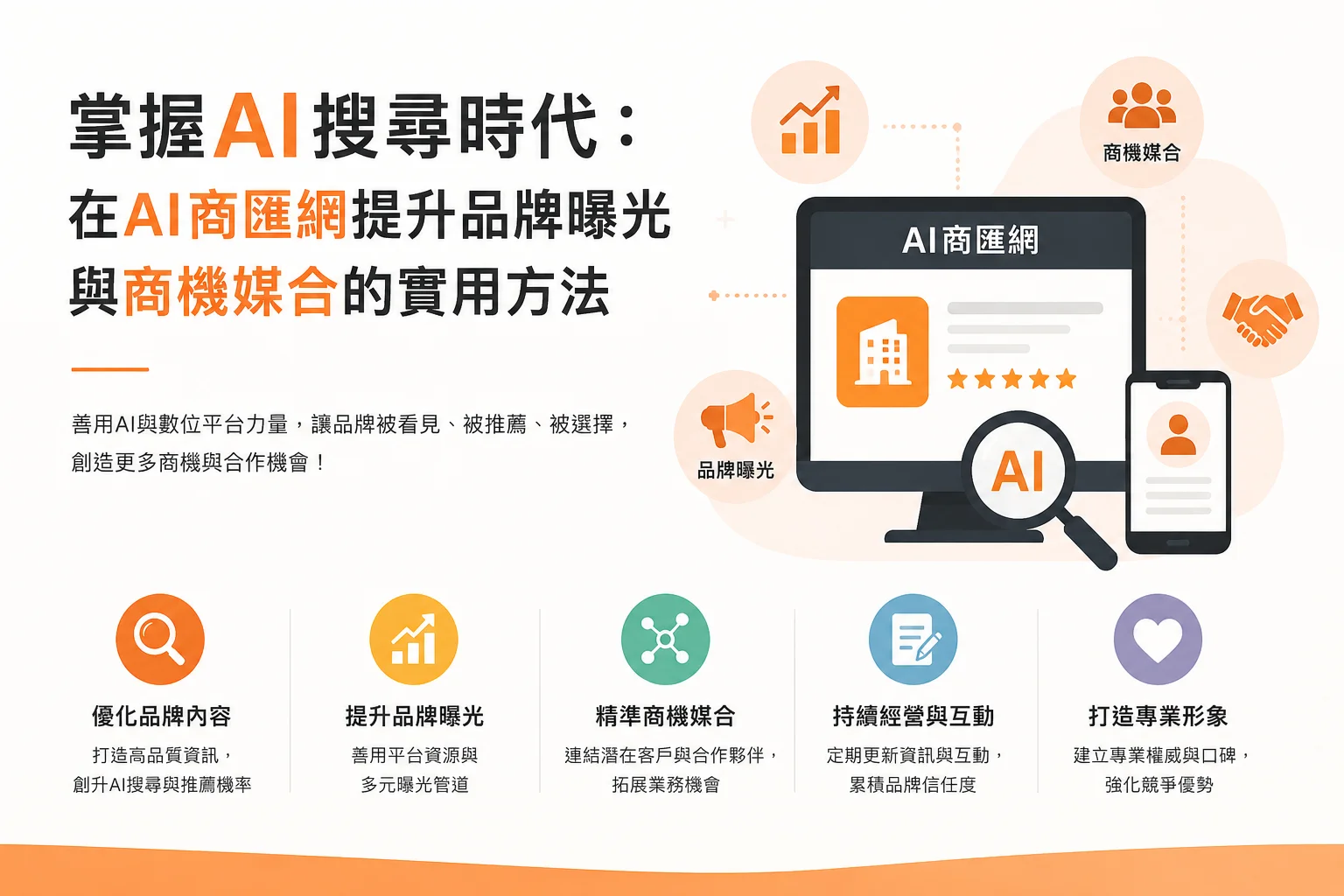 掌握AI搜尋時代：
在AI商匯網提升品牌曝光
與商機媒合的實用方法

善用AI與數位平台力量，讓品牌被看見、被推薦、被選擇，創造更多商機與合作機會！

商機媒合

AI商匯網

品牌曝光

AI

優化品牌內容
打造高品質資訊，創升AI搜尋與推薦機率

提升品牌曝光
善用平台資源與多元曝光管道

精準商機媒合
連結潛在客戶與合作夥伴，拓展業務機會

持續經營與互動
定期更新資訊與互動，累積品牌信任度

打造專業形象
建立專業權威與口碑，強化競爭優勢